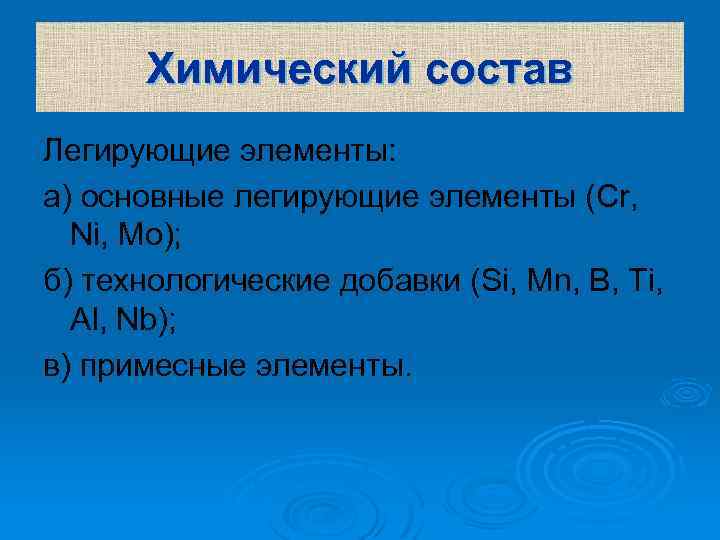 Химический состав

Легирующие элементы:

а) основные легирующие элементы (Cr, Ni, Mo);

б) технологические добавки (Si, Mn, B, Ti, Al, Nb);

в) примесные элементы.